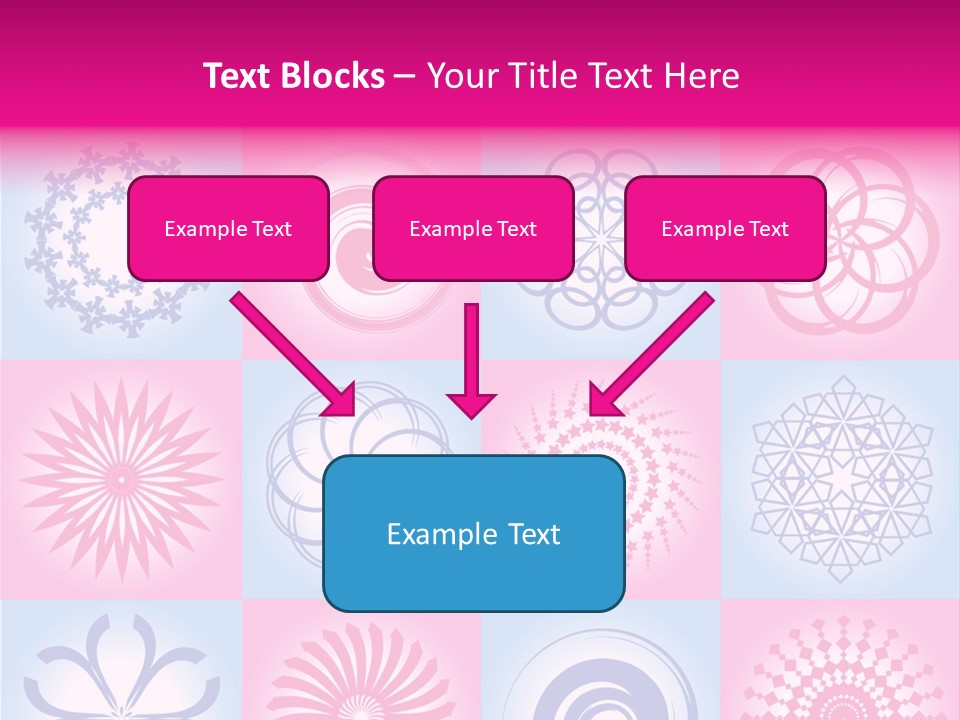 Text Blocks – Your Title Text Here

Example Text

Example Text

Example Text

Example Text